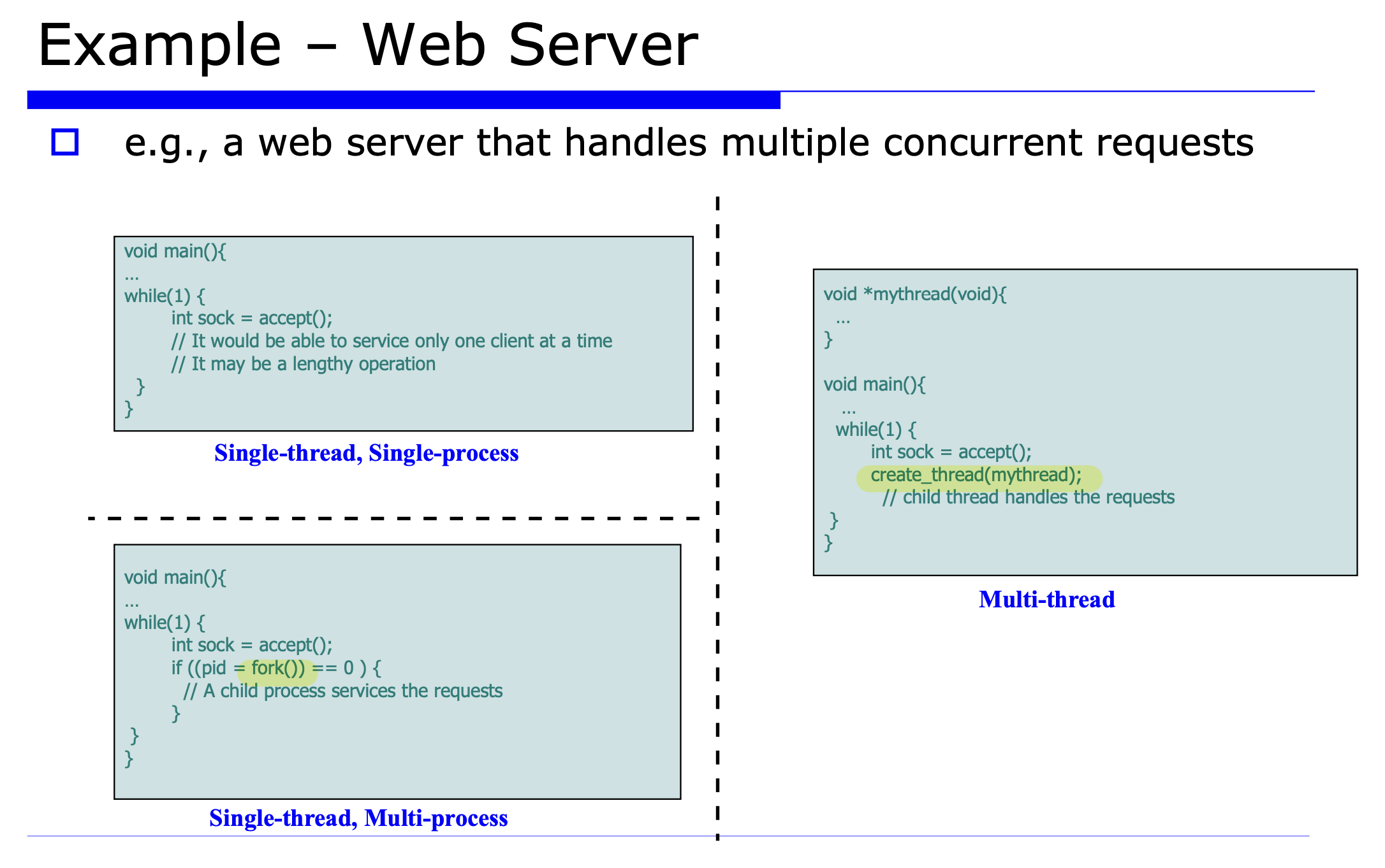 Example – Web Server

e.g., a web server that handles multiple concurrent requests

void main(){
…
while(1) {
int sock = accept();
// It would be able to service only one client at a time
// It may be a lengthy operation
}
}

Single-thread, Single-process

void main(){
…
while(1) {
int sock = accept();
if ((pid = fork()) == 0 ) {
// A child process services the requests
}
}
}

Single-thread, Multi-process

void *mythread(void){
…
}

void main(){
…
while(1) {
int sock = accept();
create_thread(mythread);
// child thread handles the requests
}
}

Multi-thread